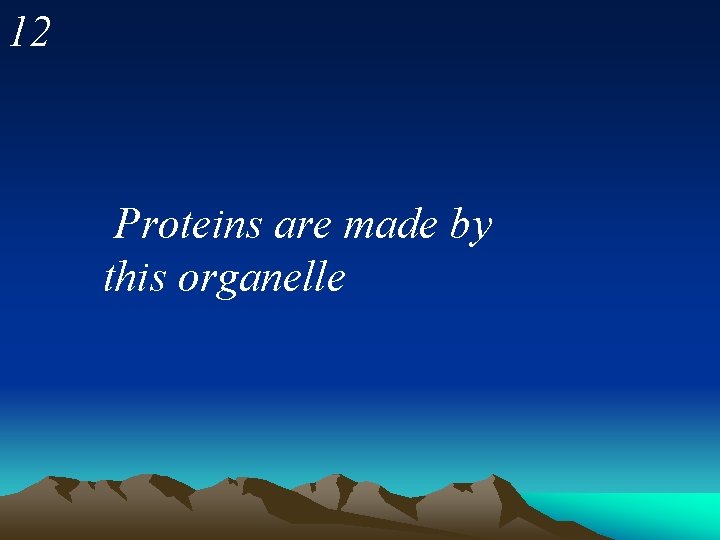 12

Proteins are made by this organelle